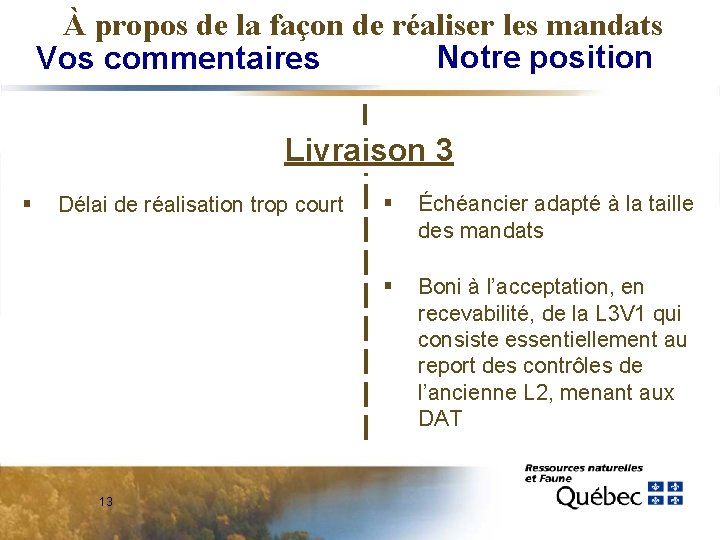 À propos de la façon de réaliser les mandats

Vos commentaires

Notre position

Livraison 3

▪ Délai de réalisation trop court

▪ Échéancier adapté à la taille des mandats

▪ Boni à l'acceptation, en recevabilité, de la L3V1 qui consiste essentiellement au report des contrôles de l'ancienne L2, menant aux DAT

13

Ressources naturelles et Faune
Québec